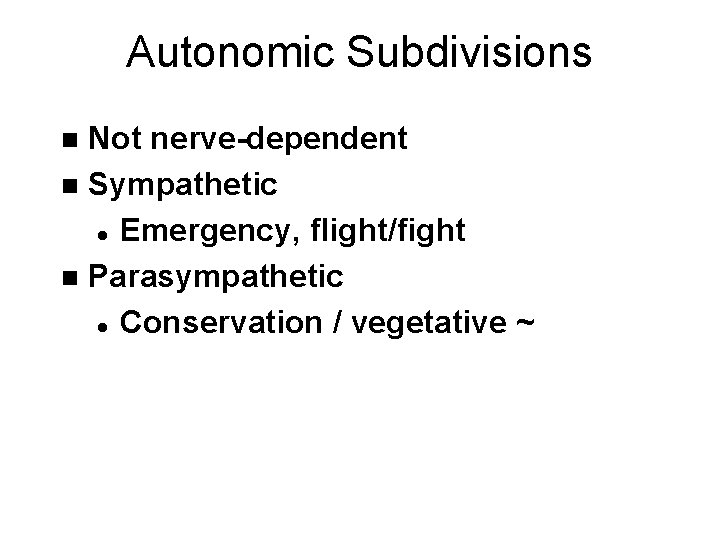 Autonomic Subdivisions

- Not nerve-dependent
- Sympathetic
  - Emergency, flight/fight
- Parasympathetic
  - Conservation / vegetative ~